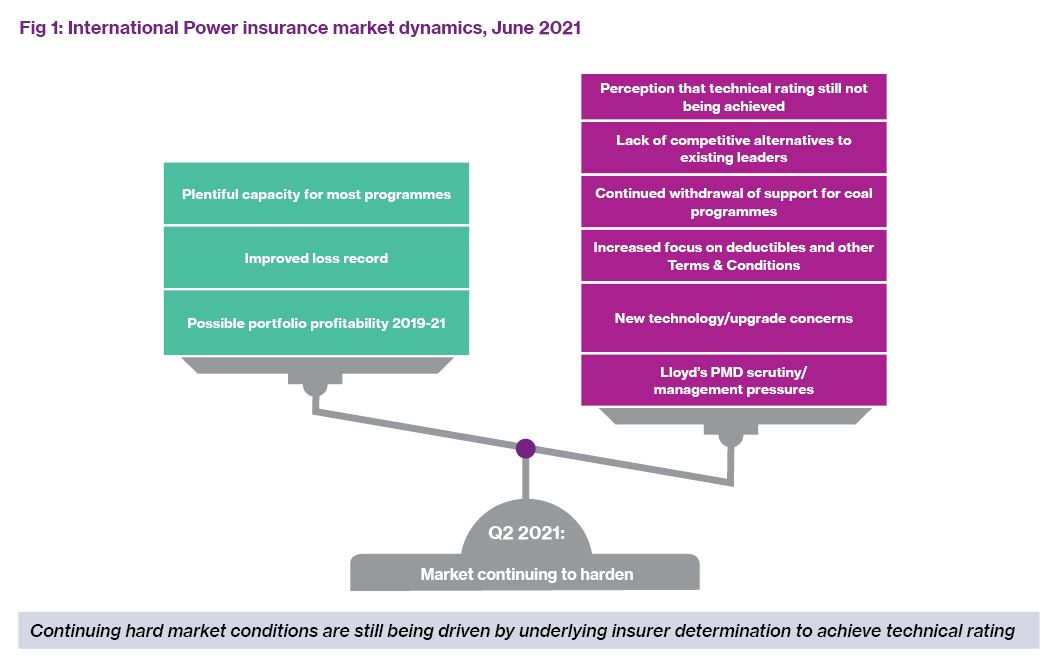 Fig 1: International Power insurance market dynamics, June 2021

Plentiful capacity for most programmes

Improved loss record

Possible portfolio profitability 2019-21

Perception that technical rating still not being achieved

Lack of competitive alternatives to existing leaders

Continued withdrawal of support for coal programmes

Increased focus on deductibles and other Terms & Conditions

New technology/upgrade concerns

Lloyd's PMD scrutiny/ management pressures

Q2 2021:

Market continuing to harden

Continuing hard market conditions are still being driven by underlying insurer determination to achieve technical rating